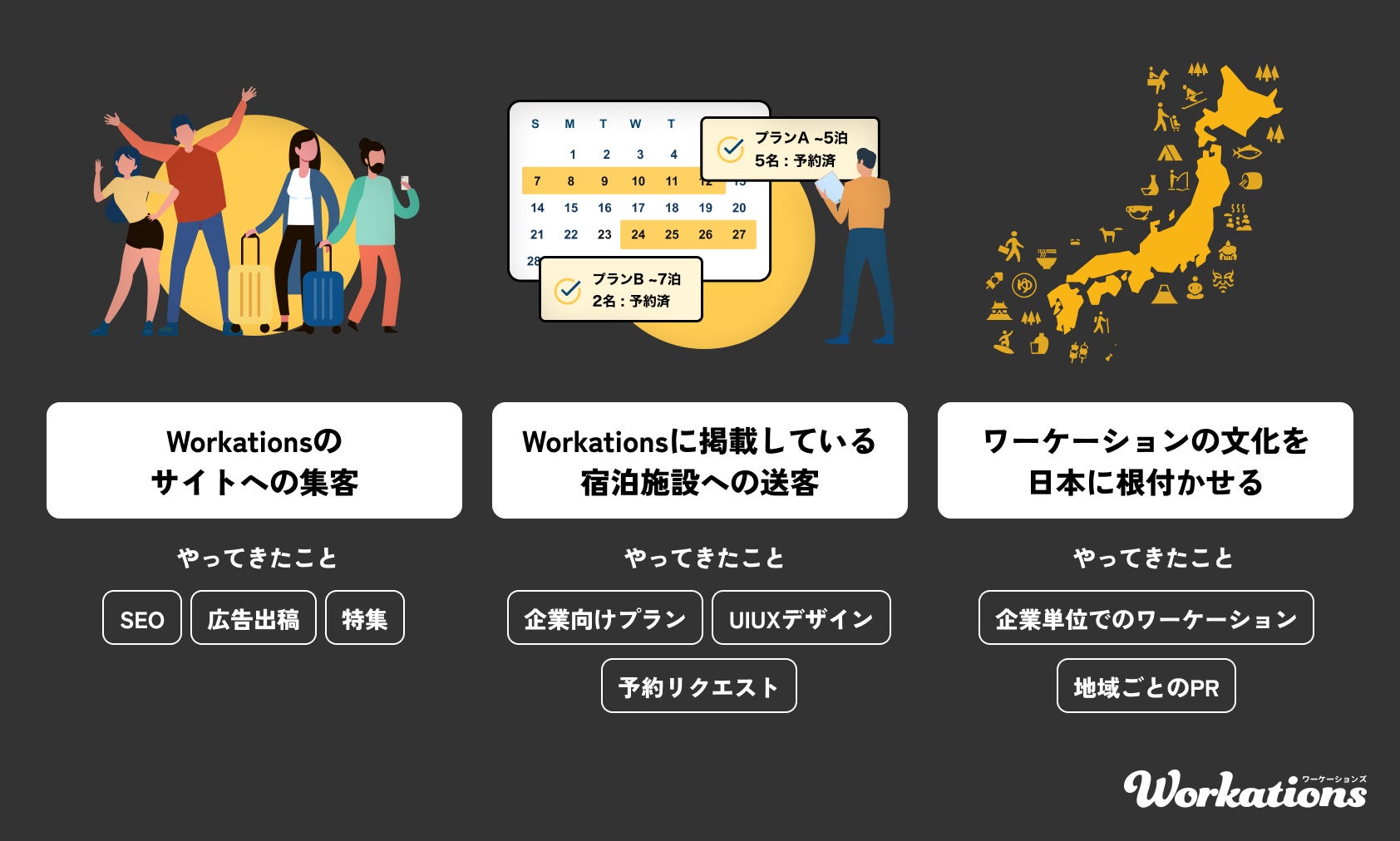 S M T W T
1 2 3 4
7 8 9 10 11 12 13
14 15 16 17 18 19 20
21 22 23 24 25 26 27
28

プランA ~5泊
5名：予約済

プランB ~7泊
2名：予約済

Workationsの
サイトへの集客

やってきたこと

SEO
広告出稿
特集

Workationsに掲載している
宿泊施設への送客

やってきたこと

企業向けプラン
UIUXデザイン
予約リクエスト

ワーケーションの文化を
日本に根付かせる

やってきたこと

企業単位でのワーケーション
地域ごとのPR

Workations ワーケーションズ